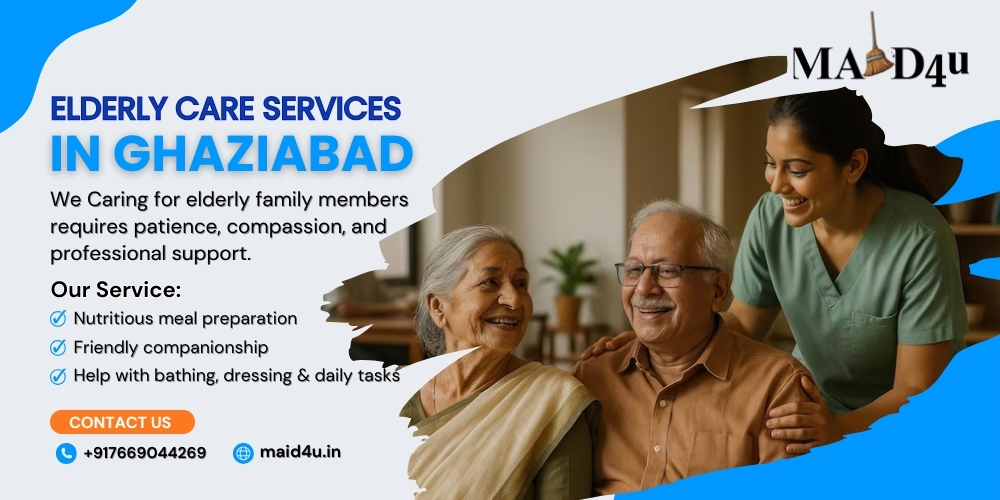 MAID4u

ELDERLY CARE SERVICES
IN GHAZIABAD

We Caring for elderly family members requires patience, compassion, and professional support.

Our Service:
Nutritious meal preparation
Friendly companionship
Help with bathing, dressing & daily tasks

CONTACT US

+917669044269
maid4u.in